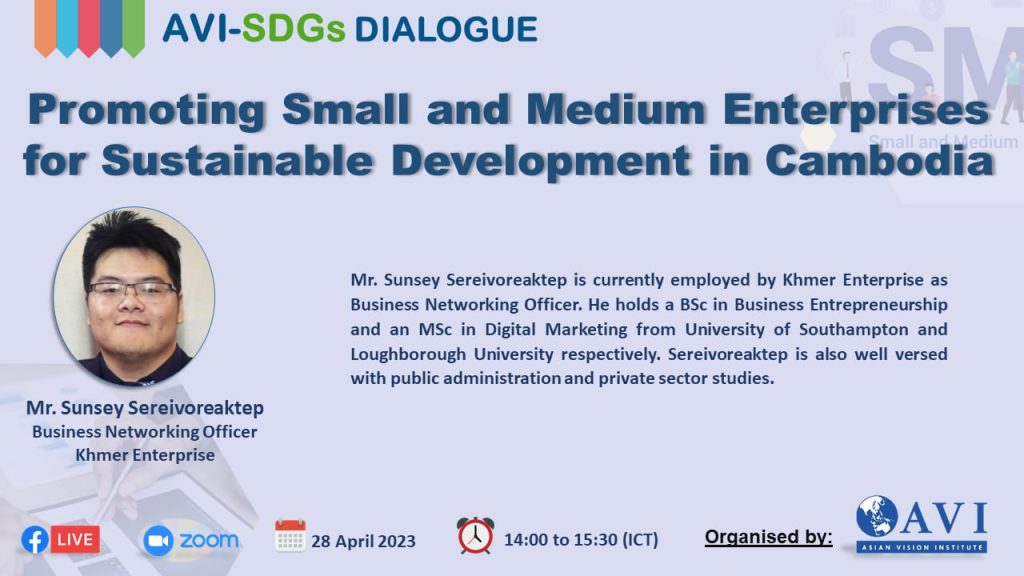 AVI-SDGs DIALOGUE

SM
Small and Medium

Promoting Small and Medium Enterprises for Sustainable Development in Cambodia

Mr. Sunsey Sereivoreaktep
Business Networking Officer
Khmer Enterprise

Mr. Sunsey Sereivoreaktep is currently employed by Khmer Enterprise as Business Networking Officer. He holds a BSc in Business Entrepreneurship and an MSc in Digital Marketing from University of Southampton and Loughborough University respectively. Sereivoreaktep is also well versed with public administration and private sector studies.

LIVE

zoom

28 April 2023

14:00 to 15:30 (ICT)

Organised by:

AVI
ASIAN VISION INSTITUTE